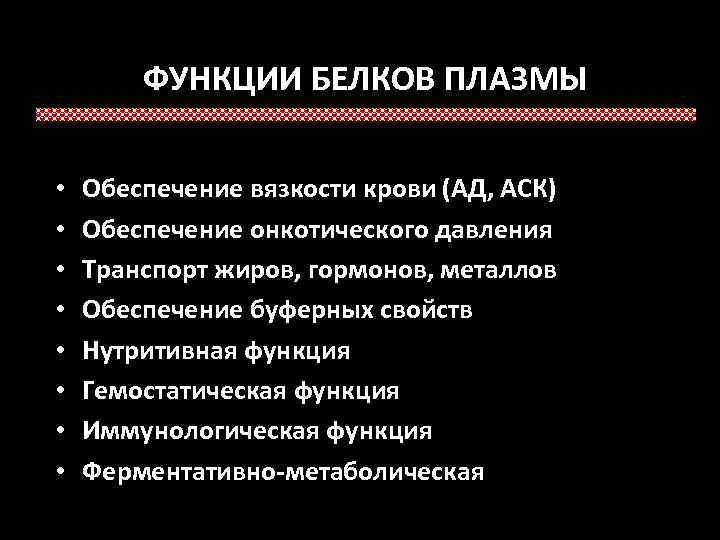 ФУНКЦИИ БЕЛКОВ ПЛАЗМЫ

• Обеспечение вязкости крови (АД, АСК)
• Обеспечение онкотического давления
• Транспорт жиров, гормонов, металлов
• Обеспечение буферных свойств
• Нутритивная функция
• Гемостатическая функция
• Иммунологическая функция
• Ферментативно-метаболическая